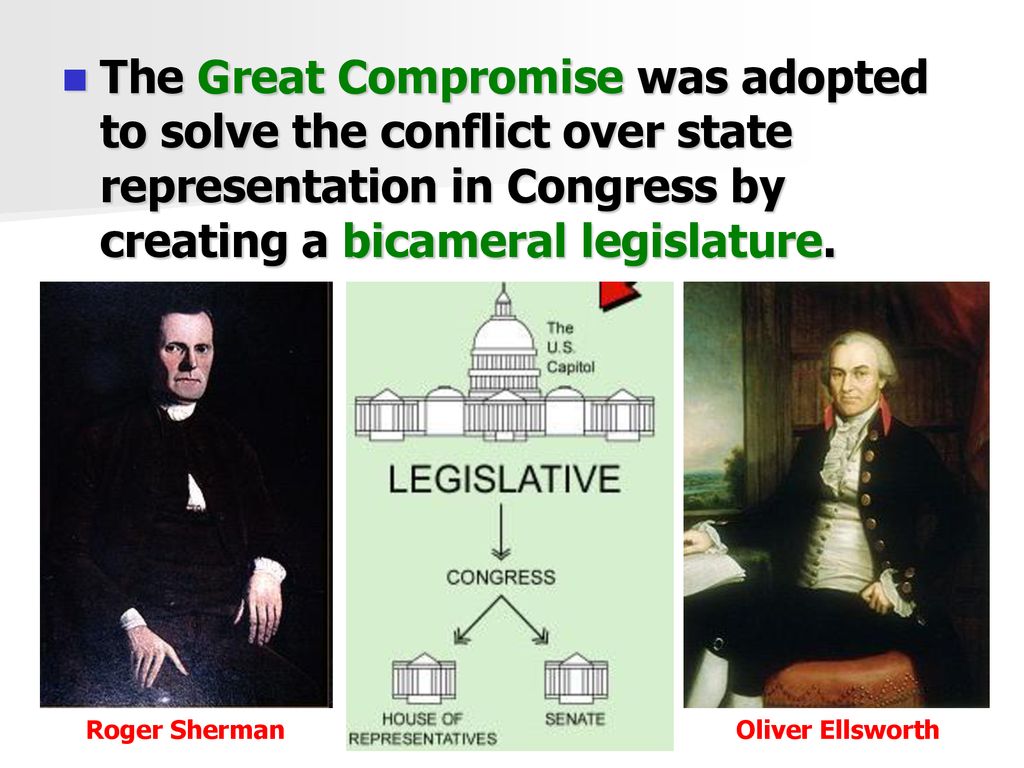 The Great Compromise was adopted to solve the conflict over state representation in Congress by creating a bicameral legislature.

The U.S. Capitol

LEGISLATIVE

CONGRESS

HOUSE OF REPRESENTATIVES

SENATE

Roger Sherman

Oliver Ellsworth